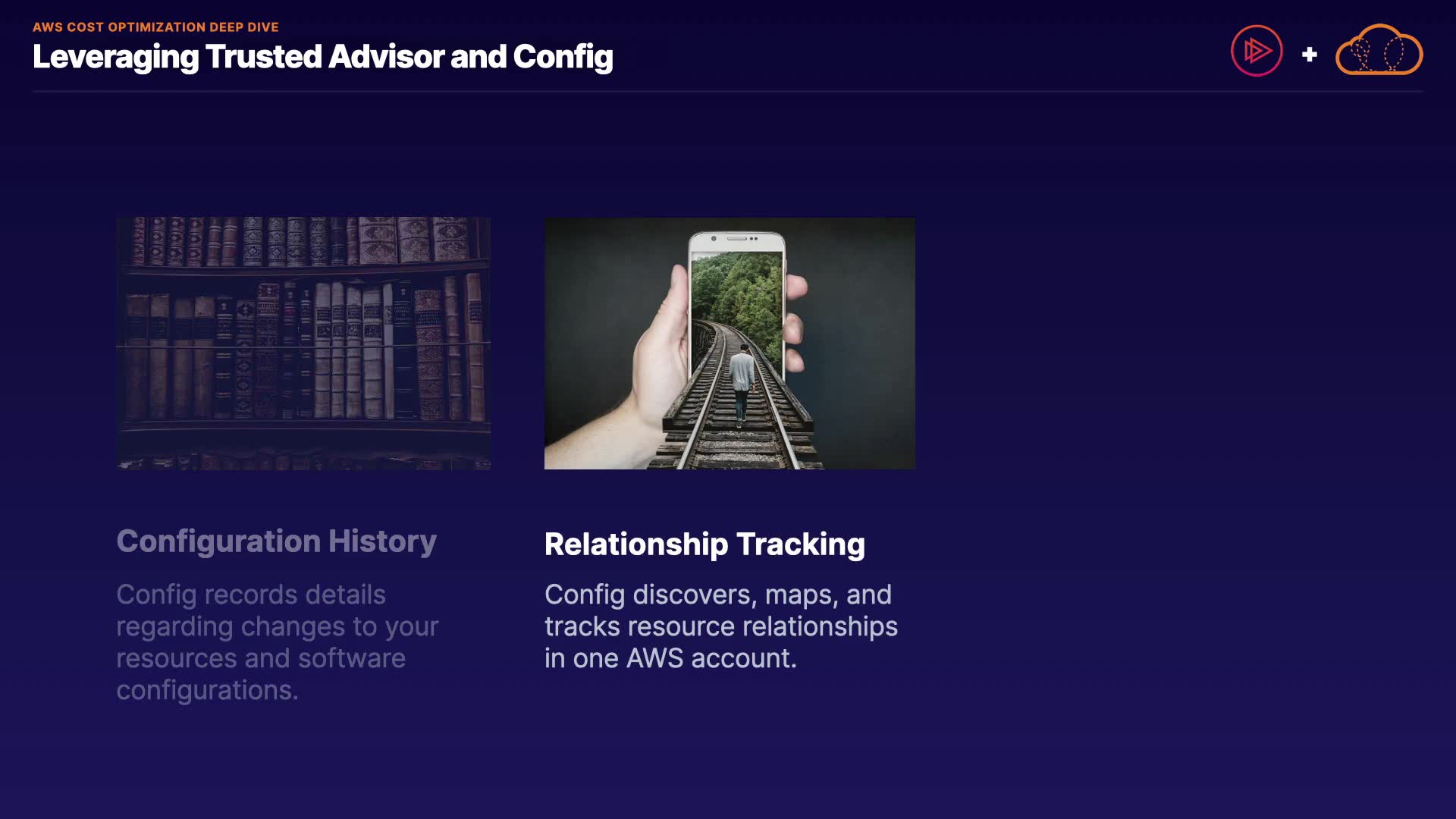 AWS COST OPTIMIZATION DEEP DIVE
Leveraging Trusted Advisor and Config

+

Configuration History

Config records details regarding changes to your resources and software configurations.

Relationship Tracking

Config discovers, maps, and tracks resource relationships in one AWS account.